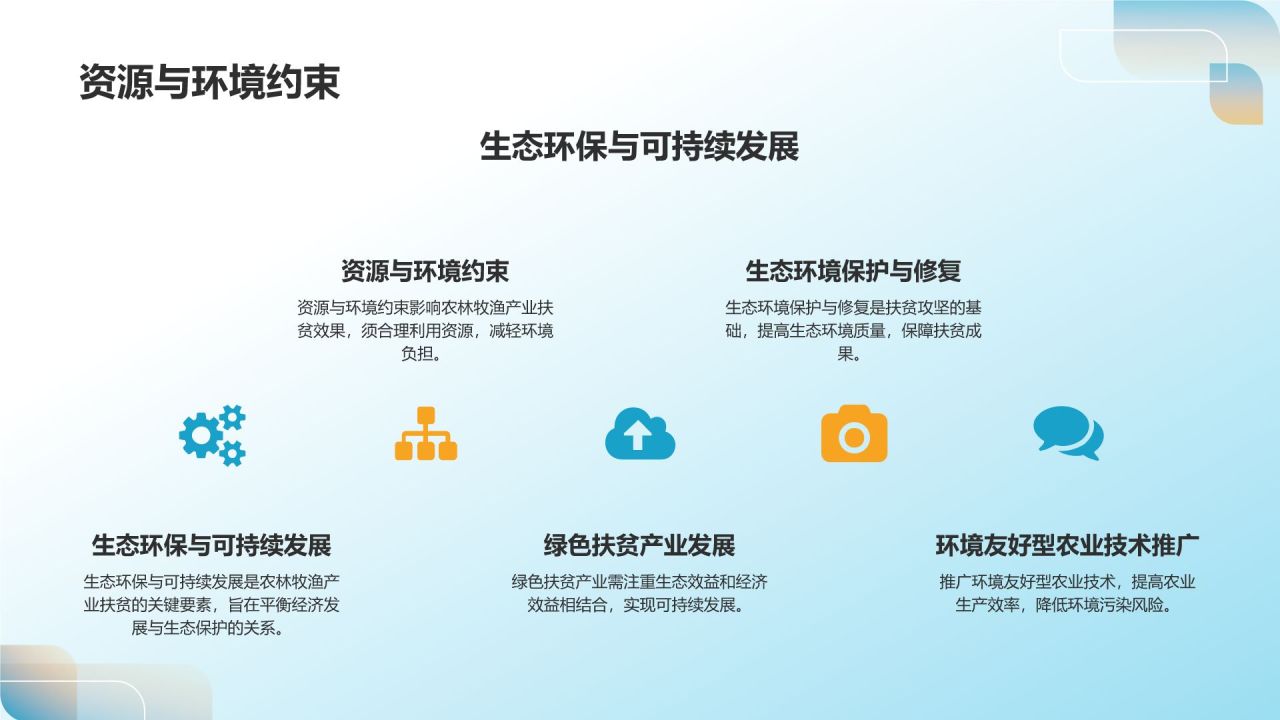 资源与环境约束

生态环保与可持续发展

资源与环境约束

资源与环境约束影响农林牧渔产业扶贫效果，须合理利用资源，减轻环境负担。

生态环境保护与修复

生态环境保护与修复是扶贫攻坚的基础，提高生态环境质量，保障扶贫成果。

生态环保与可持续发展

生态环保与可持续发展是农林牧渔产业扶贫的关键要素，旨在平衡经济发展与生态保护的关系。

绿色扶贫产业发展

绿色扶贫产业需注重生态效益和经济效益相结合，实现可持续发展。

环境友好型农业技术推广

推广环境友好型农业技术，提高农业生产效率，降低环境污染风险。